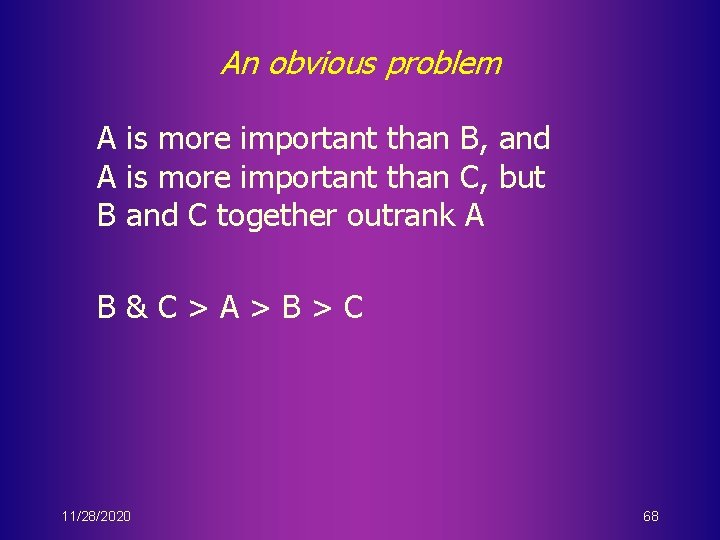 An obvious problem

A is more important than B, and
A is more important than C, but
B and C together outrank A

B & C > A > B > C

11/28/2020

68